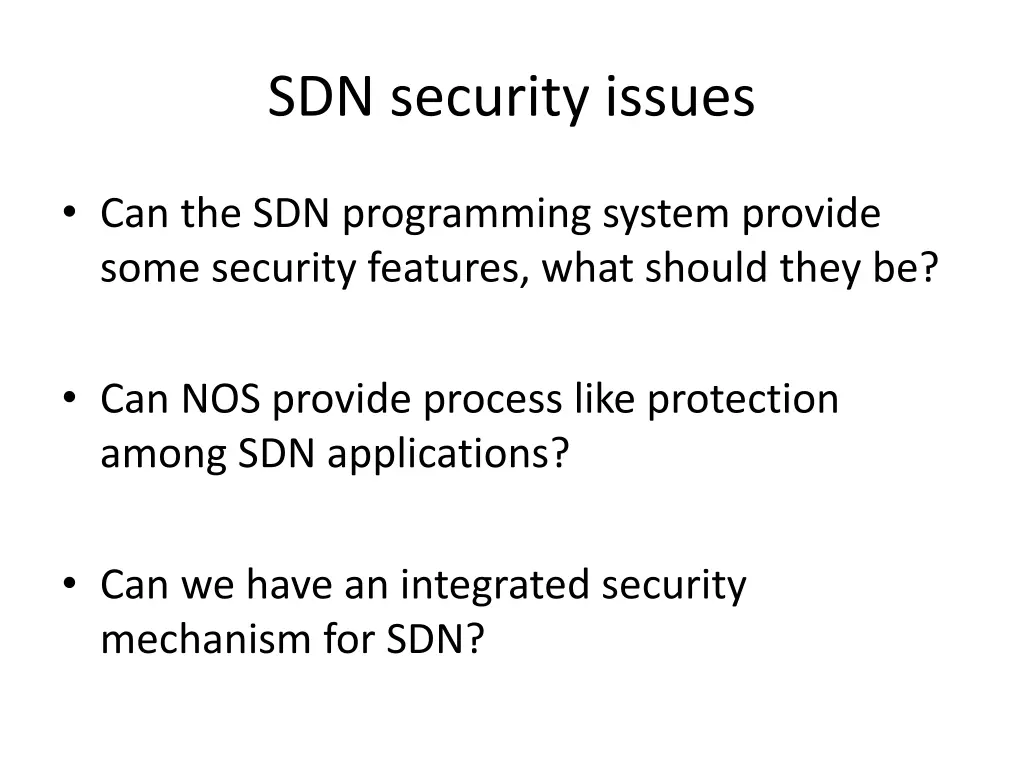 SDN security issues

• Can the SDN programming system provide some security features, what should they be?

• Can NOS provide process like protection among SDN applications?

• Can we have an integrated security mechanism for SDN?